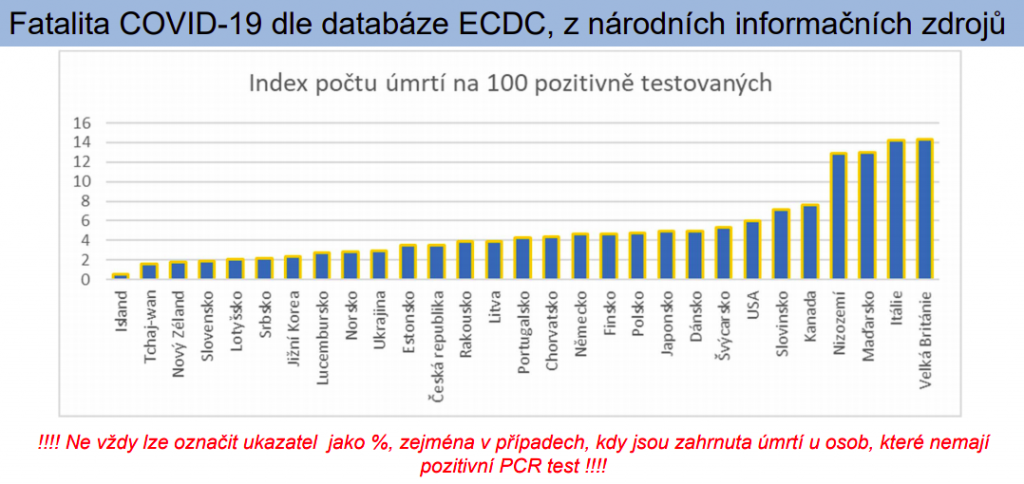 Fatalita COVID-19 dle databáze ECDC, z národních informačních zdrojů

Index počtu úmrtí na 100 pozitivně testovaných

16
14
12
10
8
6
4
2
0

Island
Tchaj-wan
Nový Zéland
Slovensko
Lotyšsko
Srbsko
Jižní Korea
Lucembursko
Norsko
Ukrajina
Estonsko
Česká republika
Rakousko
Litva
Portugalsko
Chorvatsko
Německo
Finsko
Polsko
Japonsko
Dánsko
Švýcarsko
USA
Slovinsko
Kanada
Nizozemí
Maďarsko
Itálie
Velká Británie

!!!! Ne vždy lze označit ukazatel jako %, zejména v případech, kdy jsou zahrnuta úmrtí u osob, které nemají pozitivní PCR test !!!!